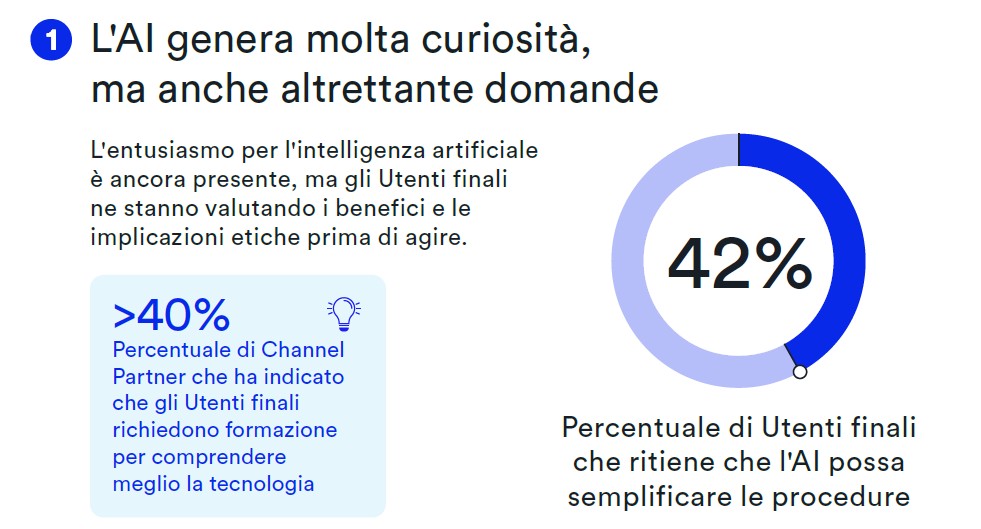 1 L'AI genera molta curiosità, ma anche altrettante domande

L'entusiasmo per l'intelligenza artificiale è ancora presente, ma gli Utenti finali ne stanno valutando i benefici e le implicazioni etiche prima di agire.

>40%
Percentuale di Channel Partner che ha indicato che gli Utenti finali richiedono formazione per comprendere meglio la tecnologia

42%

Percentuale di Utenti finali che ritiene che l'AI possa semplificare le procedure